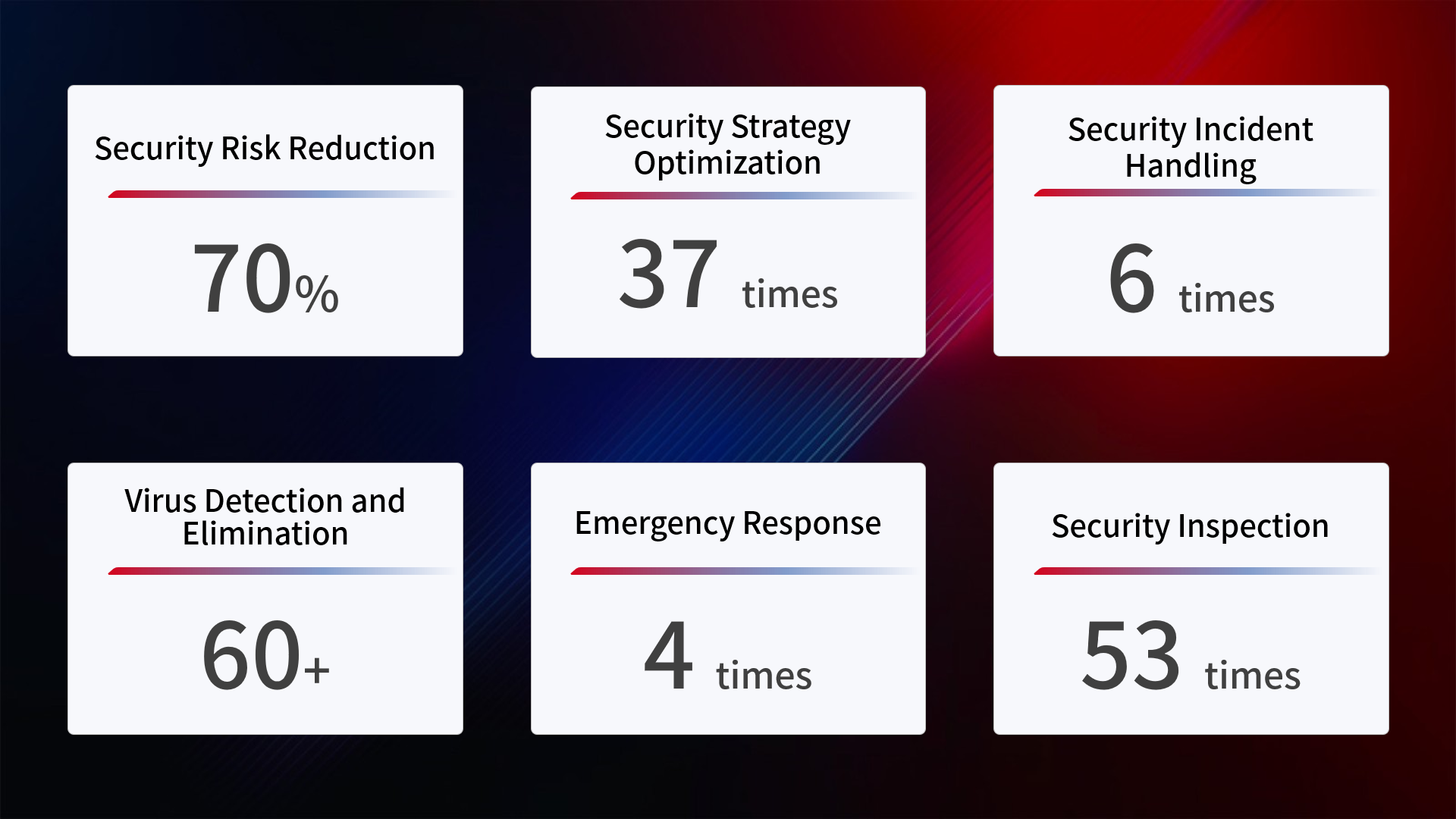 Security Risk Reduction

70%

Security Strategy Optimization

37 times

Security Incident Handling

6 times

Virus Detection and Elimination

60+

Emergency Response

4 times

Security Inspection

53 times